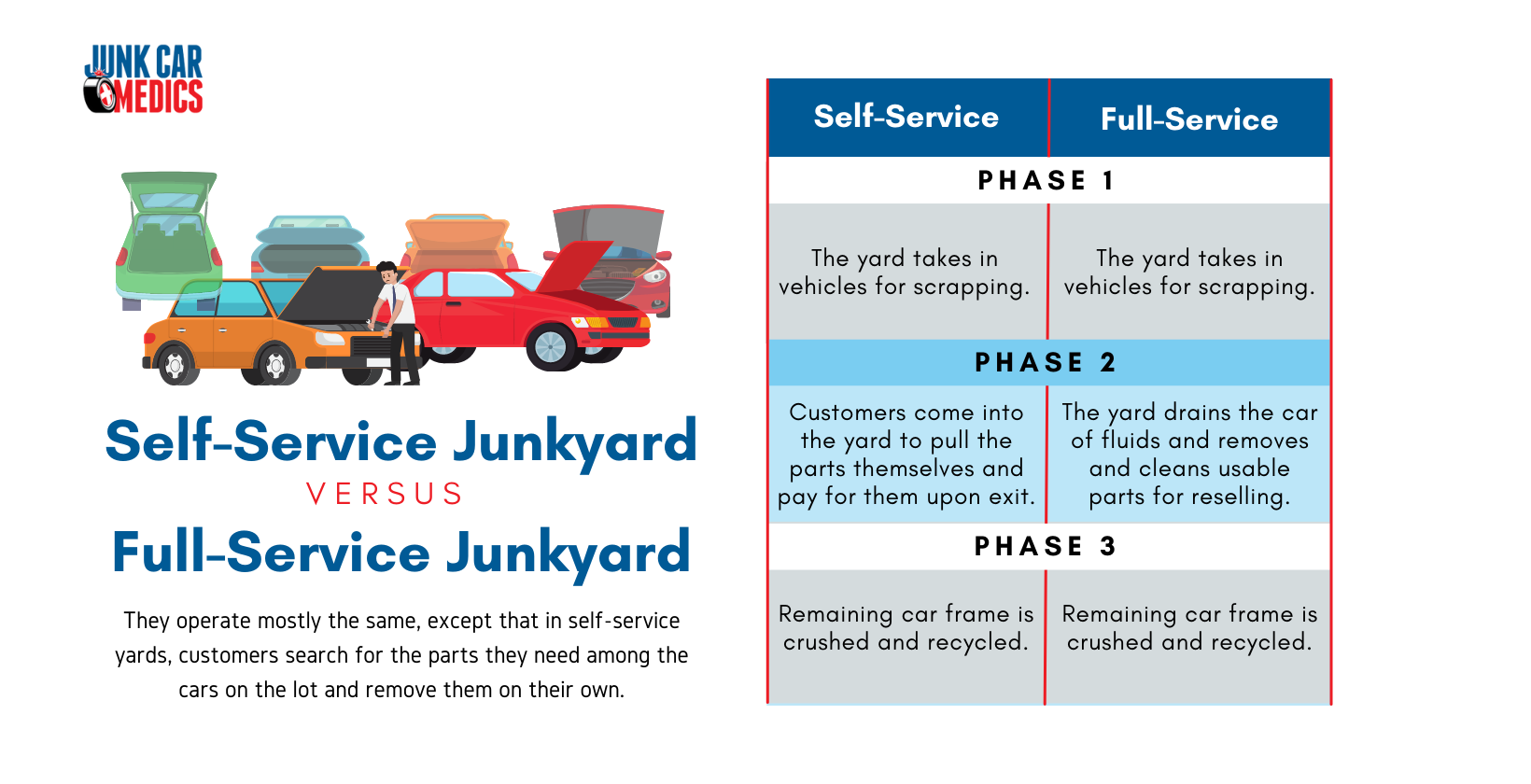 JUNK CAR MEDICS

Self-Service Junkyard
VERSUS
Full-Service Junkyard

They operate mostly the same, except that in self-service yards, customers search for the parts they need among the cars on the lot and remove them on their own.

| Self-Service | Full-Service |
|---|---|
| PHASE 1 | |
| The yard takes in vehicles for scrapping. | The yard takes in vehicles for scrapping. |
| PHASE 2 | |
| Customers come into the yard to pull the parts themselves and pay for them upon exit. | The yard drains the car of fluids and removes and cleans usable parts for reselling. |
| PHASE 3 | |
| Remaining car frame is crushed and recycled. | Remaining car frame is crushed and recycled. |